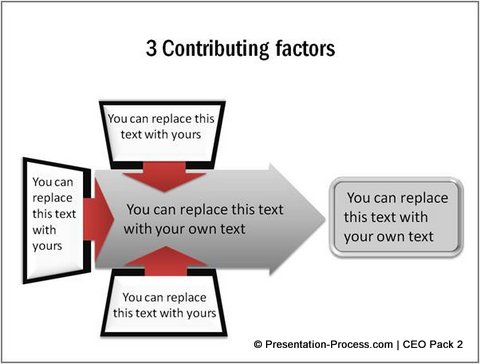 3 Contributing factors

You can replace this text with yours

You can replace this text with yours

You can replace this text with your own text

You can replace this text with your own text

You can replace this text with yours

© Presentation-Process.com | CEO Pack 2